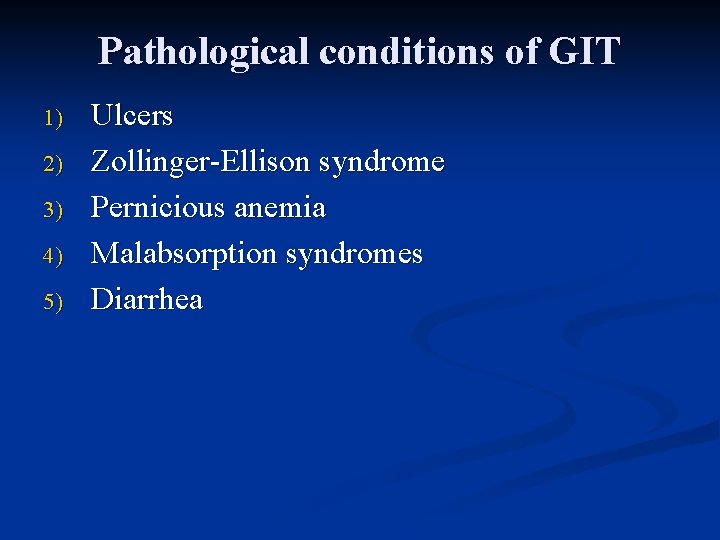 Pathological conditions of GIT

1) Ulcers
2) Zollinger-Ellison syndrome
3) Pernicious anemia
4) Malabsorption syndromes
5) Diarrhea